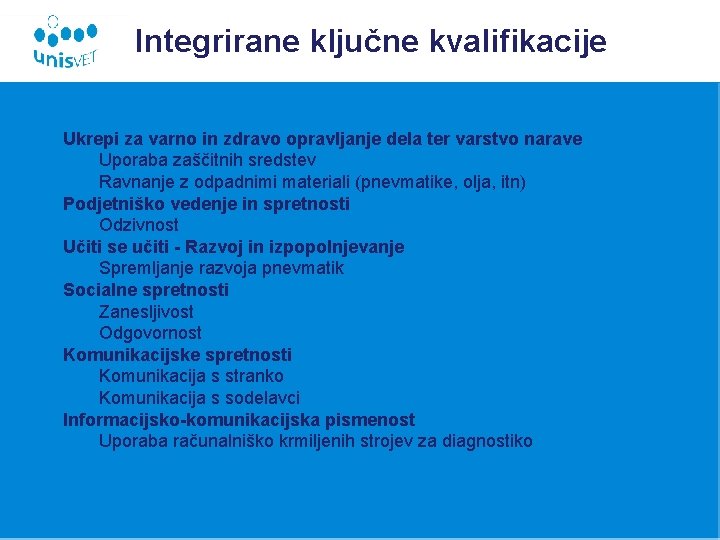 unisVET

Integrirane ključne kvalifikacije

Ukrepi za varno in zdravo opravljanje dela ter varstvo narave
Uporaba zaščitnih sredstev
Ravnanje z odpadnimi materiali (pnevmatike, olja, itn)
Podjetniško vedenje in spretnosti
Odzivnost
Učiti se učiti - Razvoj in izpopolnjevanje
Spremljanje razvoja pnevmatik
Socialne spretnosti
Zanesljivost
Odgovornost
Komunikacijske spretnosti
Komunikacija s stranko
Komunikacija s sodelavci
Informacijsko-komunikacijska pismenost
Uporaba računalniško krmiljenih strojev za diagnostiko